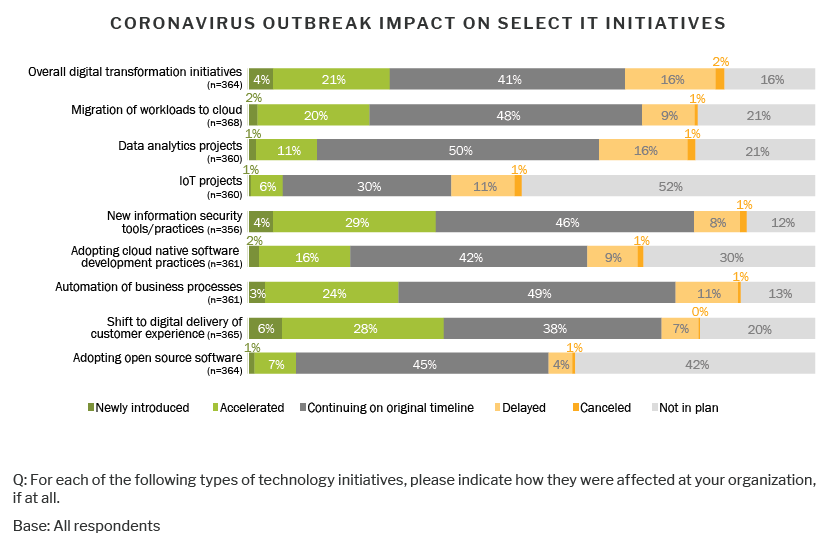 CORONAVIRUS OUTBREAK IMPACT ON SELECT IT INITIATIVES

Overall digital transformation initiatives (n=364) 4% 21% 41% 16% 2% 16%

Migration of workloads to cloud (n=368) 2% 20% 48% 9% 1% 21%

Data analytics projects (n=360) 1% 11% 50% 16% 1% 21%

IoT projects (n=360) 1% 6% 30% 11% 1% 52%

New information security tools/practices (n=356) 4% 29% 46% 8% 1% 12%

Adopting cloud native software development practices (n=361) 2% 16% 42% 9% 1% 30%

Automation of business processes (n=361) 3% 24% 49% 11% 1% 13%

Shift to digital delivery of customer experience (n=365) 6% 28% 38% 7% 0% 20%

Adopting open source software (n=364) 1% 7% 45% 4% 1% 42%

Newly introduced Accelerated Continuing on original timeline Delayed Canceled Not in plan

Q: For each of the following types of technology initiatives, please indicate how they were affected at your organization, if at all.

Base: All respondents